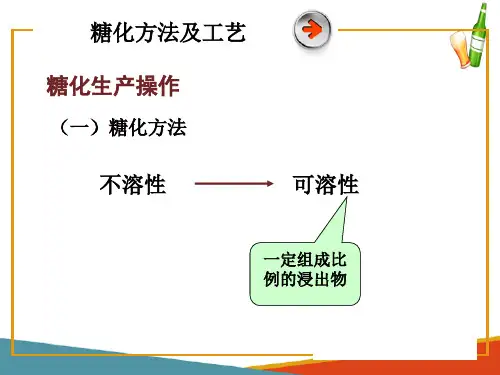 糖化方法及工艺

糖化生产操作

（一）糖化方法

不溶性 可溶性

一定组成比例的浸出物